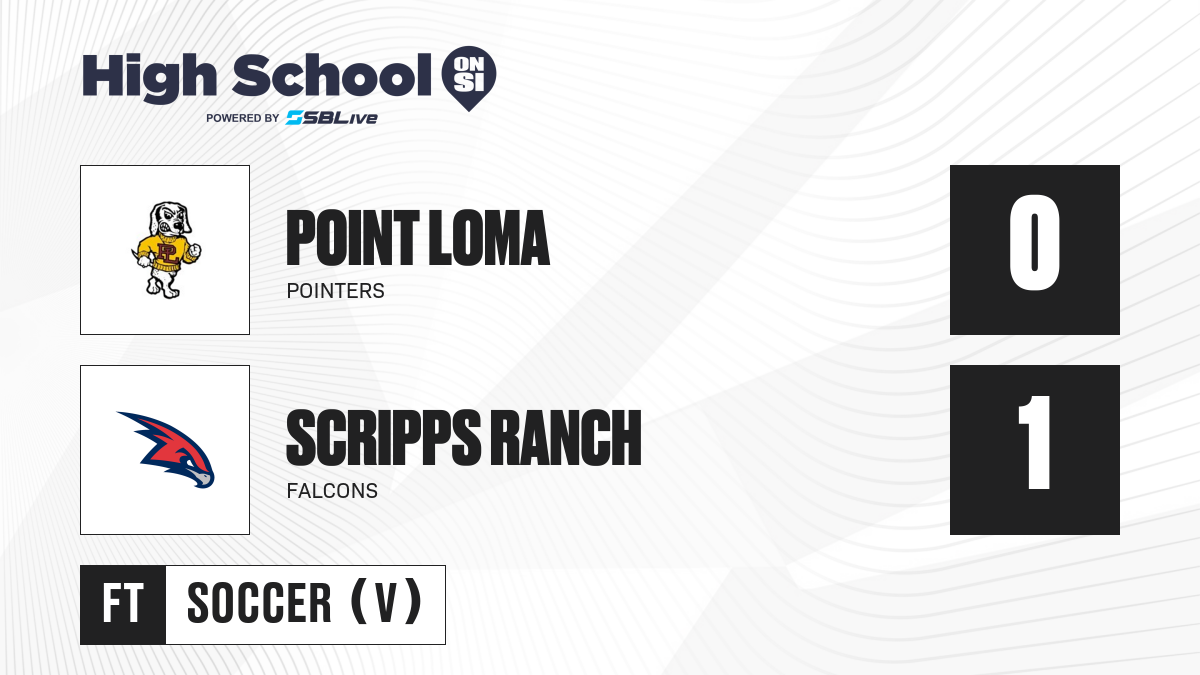 High School ON SI
POWERED BY SBLive

PL

POINT LOMA
POINTERS

0

SCRIPPS RANCH
FALCONS

1

FT SOCCER (V)